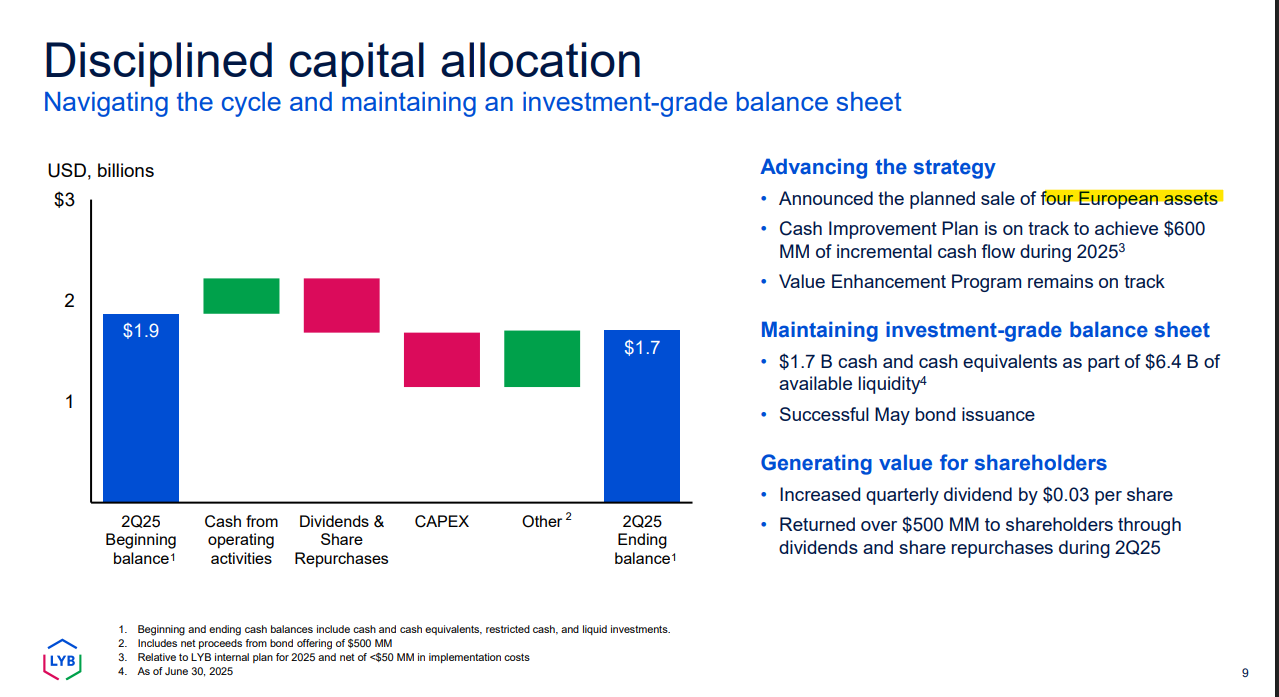 Disciplined capital allocation
Navigating the cycle and maintaining an investment-grade balance sheet

USD, billions

$3
2
1

$1.9
$1.7

2Q25 Beginning balance$^1$
Cash from operating activities
Dividends & Share Repurchases
CAPEX
Other $^2$
2Q25 Ending balance$^1$

Advancing the strategy
• Announced the planned sale of four European assets
• Cash Improvement Plan is on track to achieve $600 MM of incremental cash flow during 2025$^3$
• Value Enhancement Program remains on track

Maintaining investment-grade balance sheet
• $1.7 B cash and cash equivalents as part of $6.4 B of available liquidity$^4$
• Successful May bond issuance

Generating value for shareholders
• Increased quarterly dividend by $0.03 per share
• Returned over $500 MM to shareholders through dividends and share repurchases during 2Q25

1. Beginning and ending cash balances include cash and cash equivalents, restricted cash, and liquid investments.
2. Includes net proceeds from bond offering of $500 MM
3. Relative to LYB internal plan for 2025 and net of <$50 MM in implementation costs
4. As of June 30, 2025

LYB

9